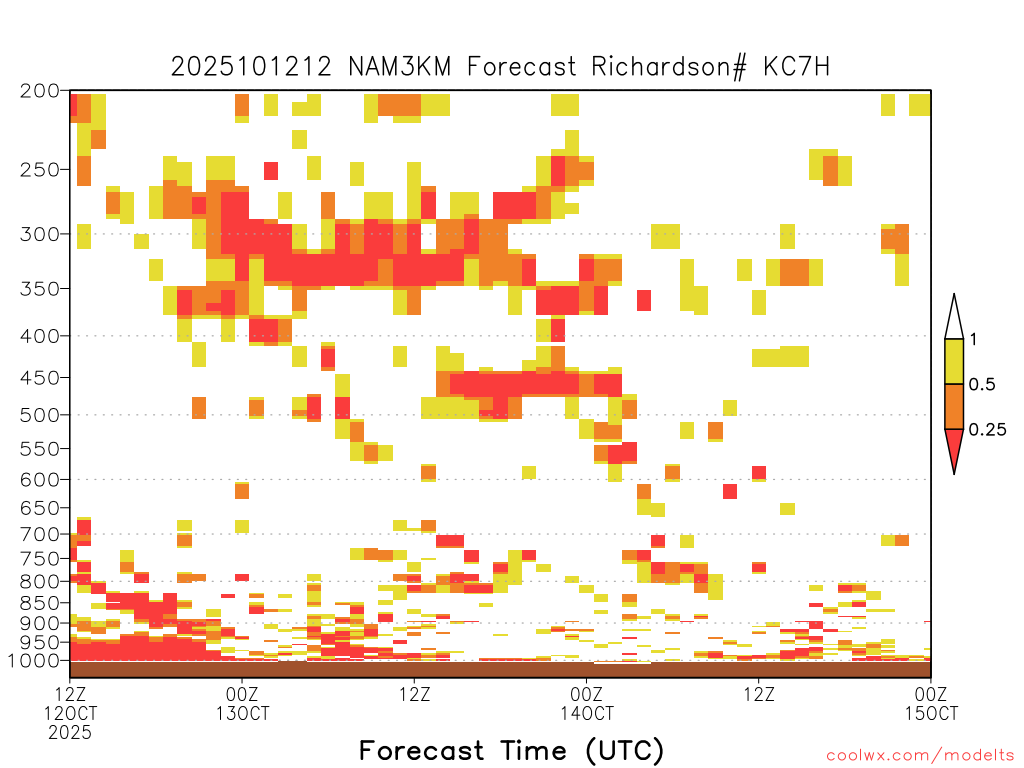 2025101212 NAM3KM Forecast Richardson# KC7H

200
250
300
350
400
450
500
550
600
650
700
750
800
850
900
950
1000

1
0.5
0.25

12Z
12OCT
2025

00Z
13OCT

12Z

00Z
14OCT

12Z

00Z
15OCT

Forecast Time (UTC)

coolwx.com/modelts